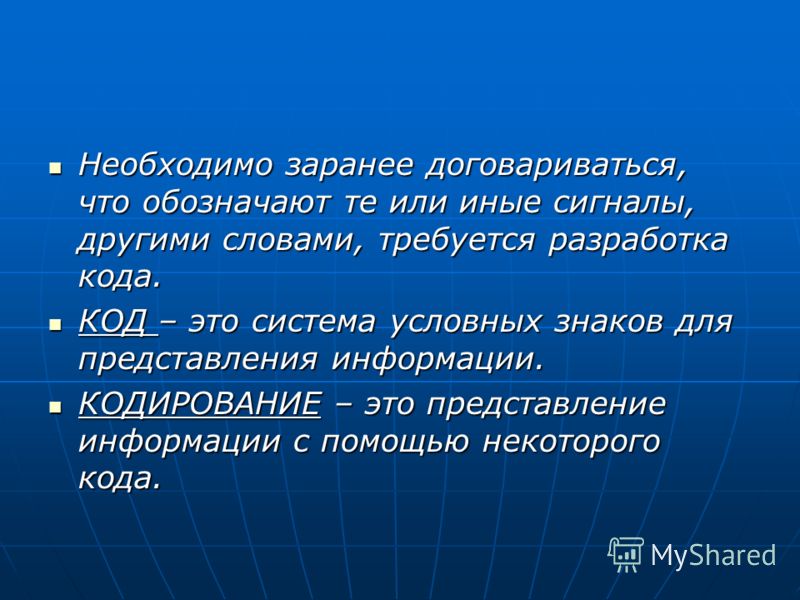 - Необходимо заранее договариваться, что обозначают те или иные сигналы, другими словами, требуется разработка кода.
- КОД – это система условных знаков для представления информации.
- КОДИРОВАНИЕ – это представление информации с помощью некоторого кода.

MyShared